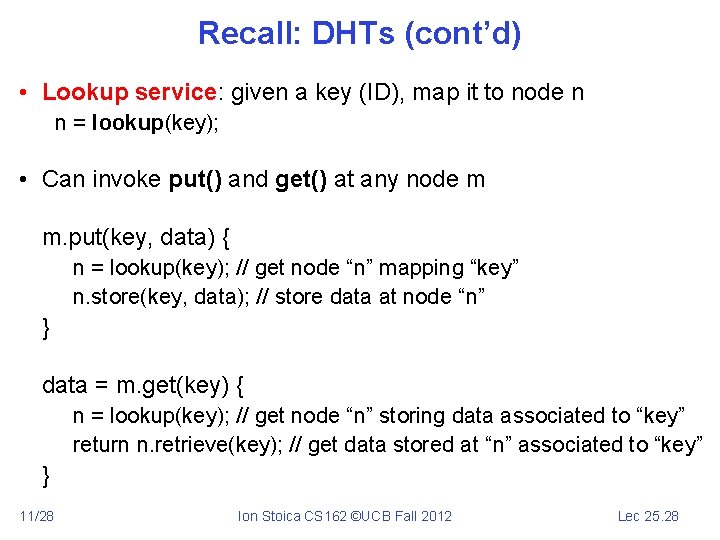 Recall: DHTs (cont'd)

• Lookup service: given a key (ID), map it to node n
n = lookup(key);

• Can invoke put() and get() at any node m

m.put(key, data) {
n = lookup(key); // get node "n" mapping "key"
n.store(key, data); // store data at node "n"
}

data = m.get(key) {
n = lookup(key); // get node "n" storing data associated to "key"
return n.retrieve(key); // get data stored at "n" associated to "key"
}

11/28 Ion Stoica CS162 ©UCB Fall 2012 Lec 25.28